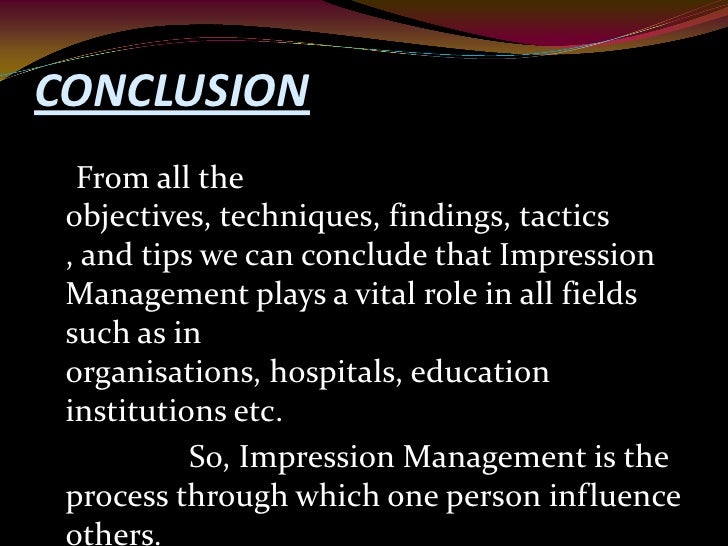 CONCLUSION

From all the objectives, techniques, findings, tactics , and tips we can conclude that Impression Management plays a vital role in all fields such as in organisations, hospitals, education institutions etc.

So, Impression Management is the process through which one person influence others.